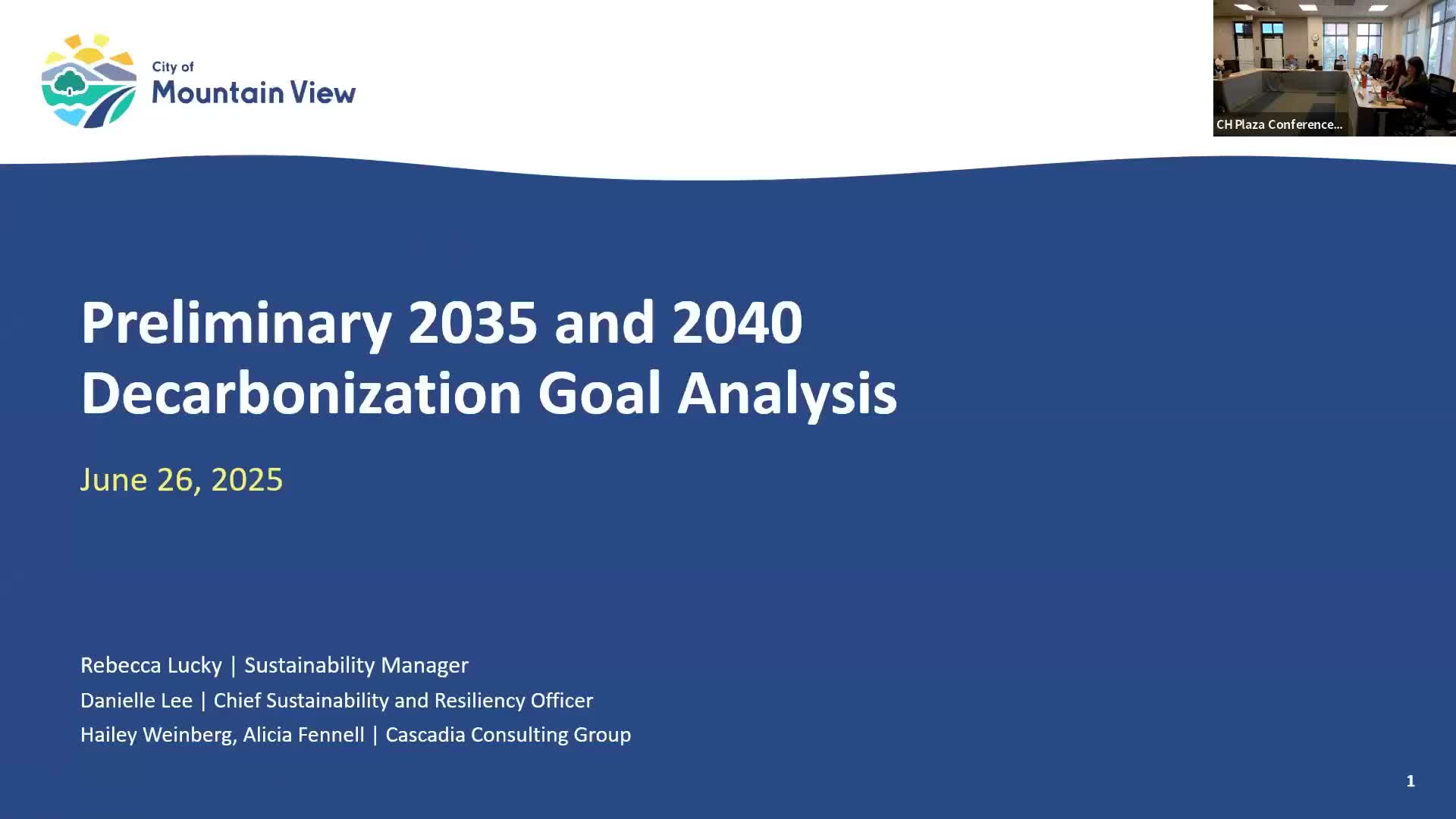 City of
Mountain View

CH Plaza Conference...

Preliminary 2035 and 2040 Decarbonization Goal Analysis

June 26, 2025

Rebecca Lucky | Sustainability Manager
Danielle Lee | Chief Sustainability and Resiliency Officer
Hailey Weinberg, Alicia Fennell | Cascadia Consulting Group

1